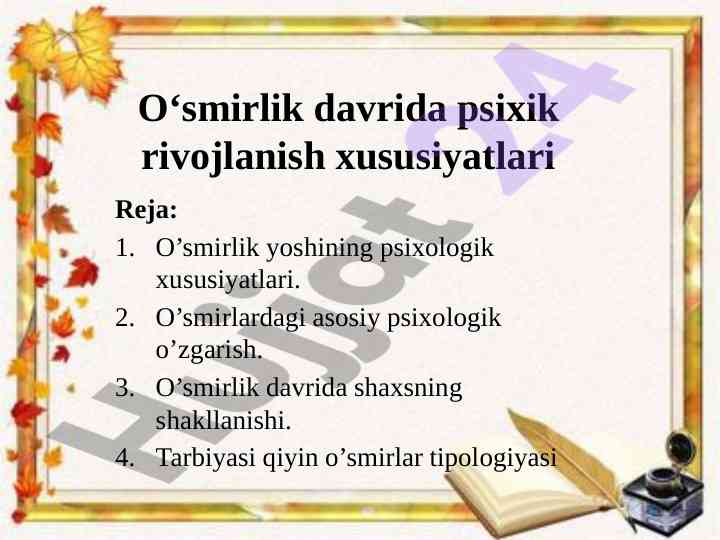 O‘smirlik davrida psixik rivojlanish xususiyatlari

Reja:
1. O’smirlik yoshining psixologik xususiyatlari.
2. O’smirlardagi asosiy psixologik o’zgarish.
3. O’smirlik davrida shaxsning shakllanishi.
4. Tarbiyasi qiyin o’smirlar tipologiyasi

Hujjat24